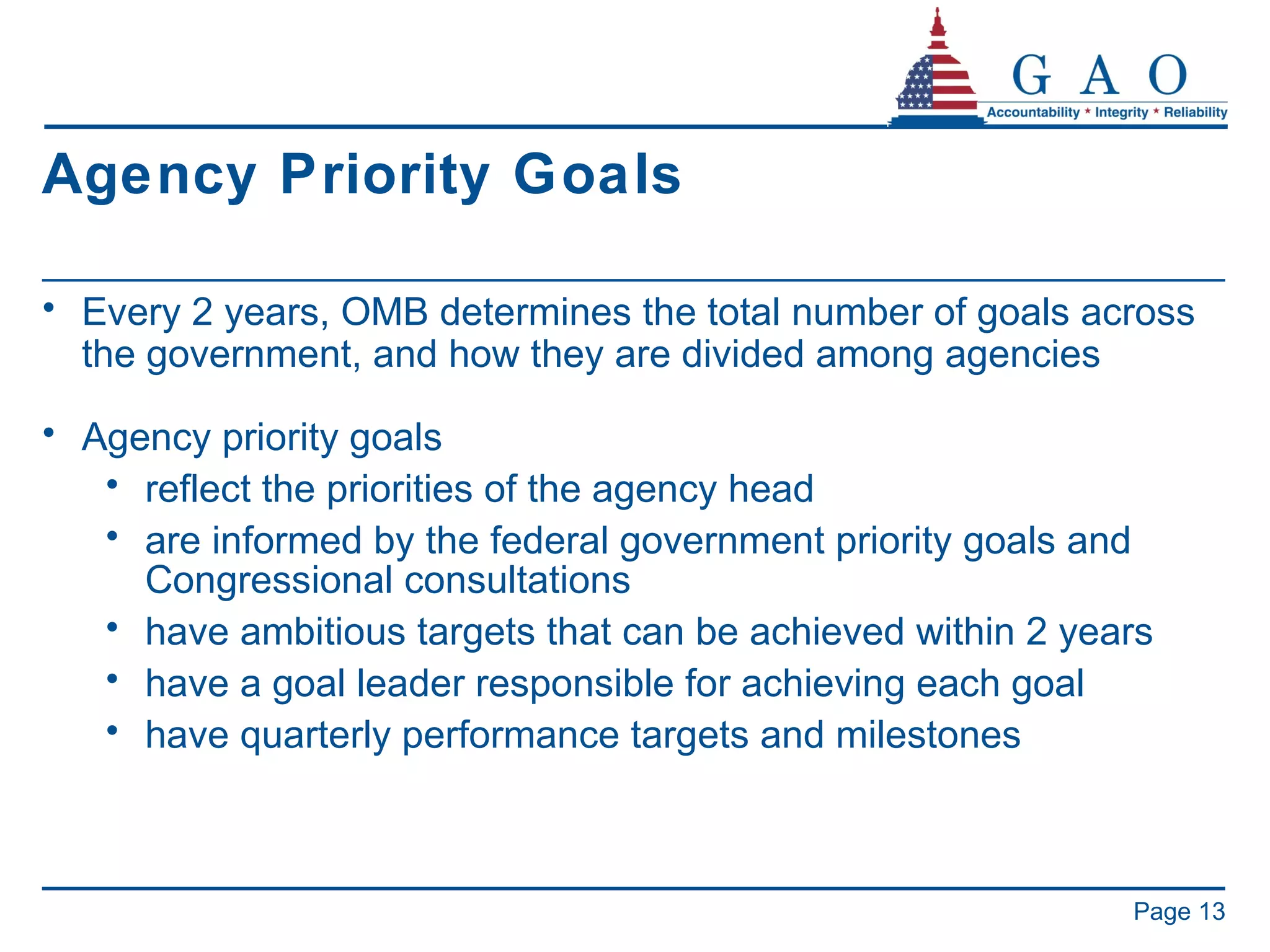 G A O
Accountability * Integrity * Reliability

Agency Priority Goals

• Every 2 years, OMB determines the total number of goals across the government, and how they are divided among agencies

• Agency priority goals
  • reflect the priorities of the agency head
  • are informed by the federal government priority goals and Congressional consultations
  • have ambitious targets that can be achieved within 2 years
  • have a goal leader responsible for achieving each goal
  • have quarterly performance targets and milestones

Page 13